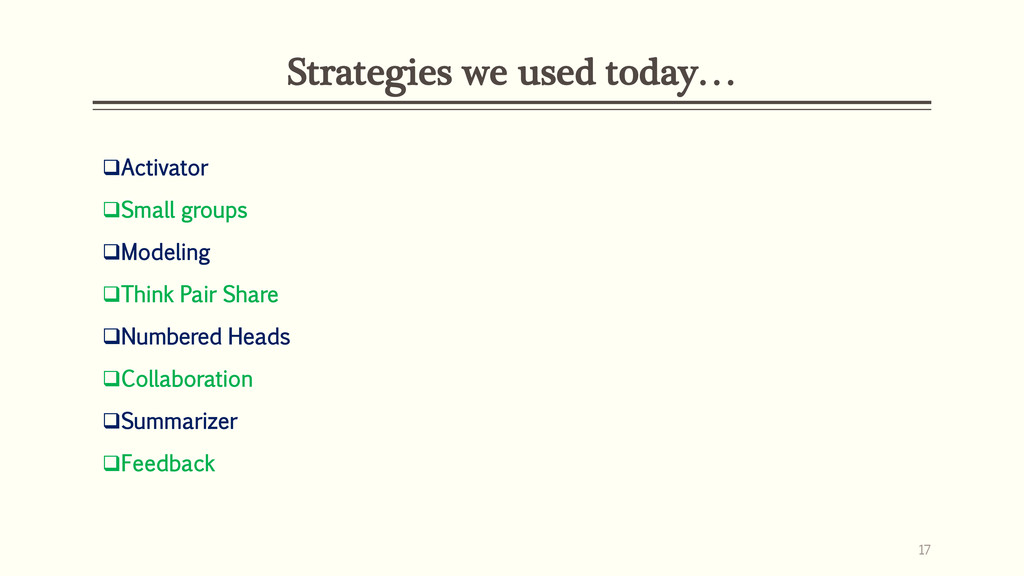 Strategies we used today…

❑Activator

❑Small groups

❑Modeling

❑Think Pair Share

❑Numbered Heads

❑Collaboration

❑Summarizer

❑Feedback

17